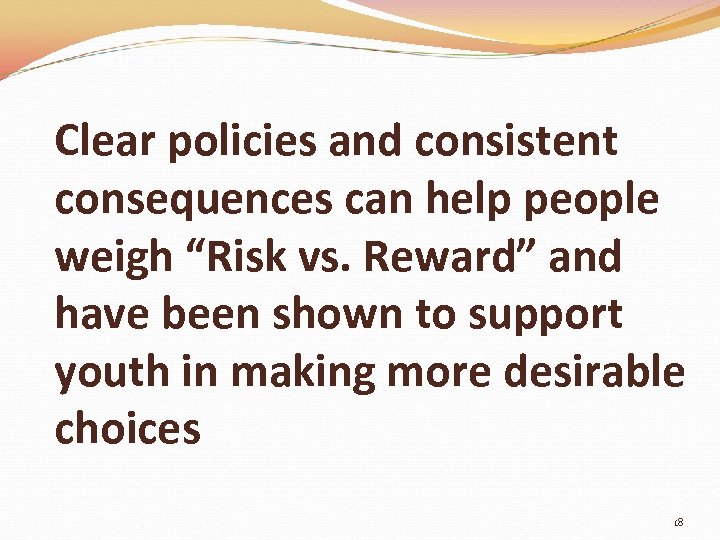 Clear policies and consistent consequences can help people weigh “Risk vs. Reward” and have been shown to support youth in making more desirable choices

18